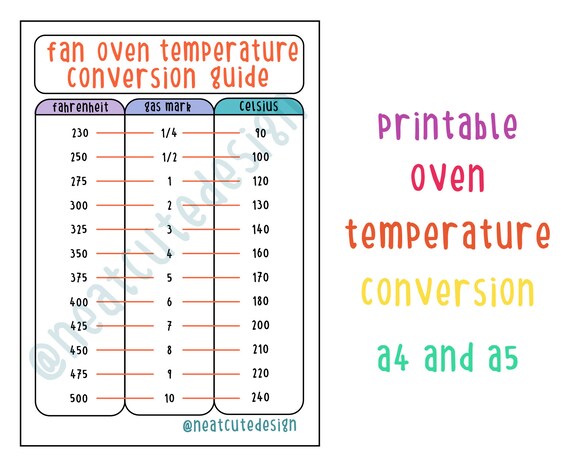 fan oven temperature conversion guide

| fahrenheit | gas mark | celsius |
|---|---|---|
| 230 | 1/4 | 90 |
| 250 | 1/2 | 100 |
| 275 | 1 | 120 |
| 300 | 2 | 130 |
| 325 | 3 | 140 |
| 350 | 4 | 160 |
| 375 | 5 | 170 |
| 400 | 6 | 180 |
| 425 | 7 | 200 |
| 450 | 8 | 210 |
| 475 | 9 | 220 |
| 500 | 10 | 240 |

@neatcutedesign

@neatcutedesign

printable oven temperature conversion a4 and a5